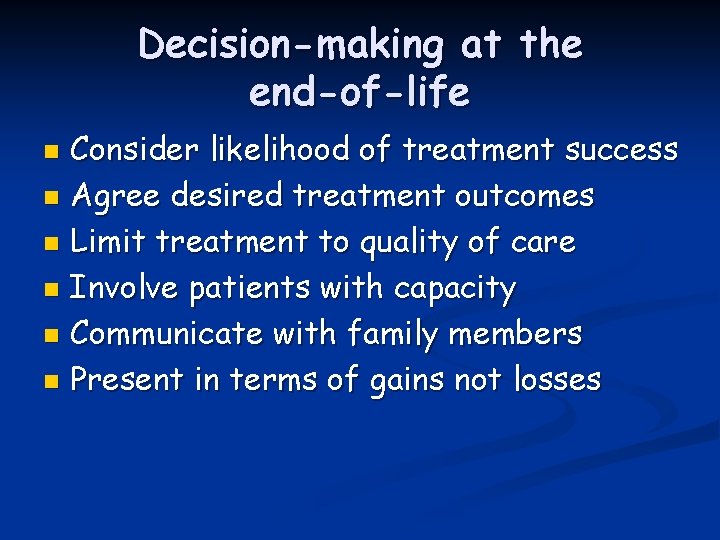 Decision-making at the end-of-life

- Consider likelihood of treatment success
- Agree desired treatment outcomes
- Limit treatment to quality of care
- Involve patients with capacity
- Communicate with family members
- Present in terms of gains not losses